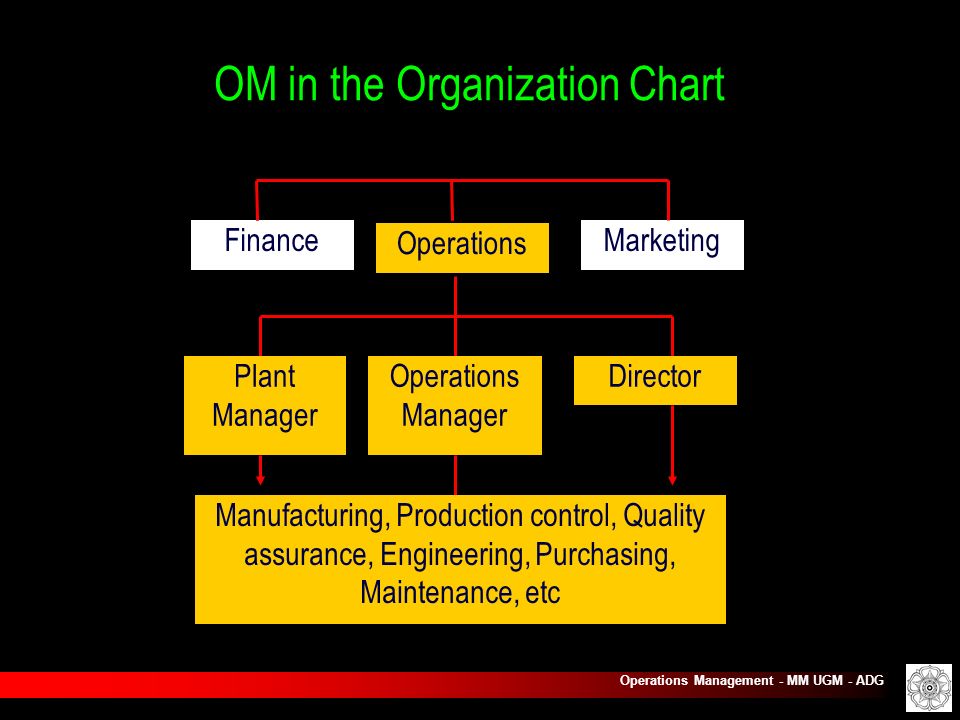 OM in the Organization Chart

Finance

Operations

Marketing

Plant Manager

Operations Manager

Director

Manufacturing, Production control, Quality assurance, Engineering, Purchasing, Maintenance, etc

Operations Management - MM UGM - ADG